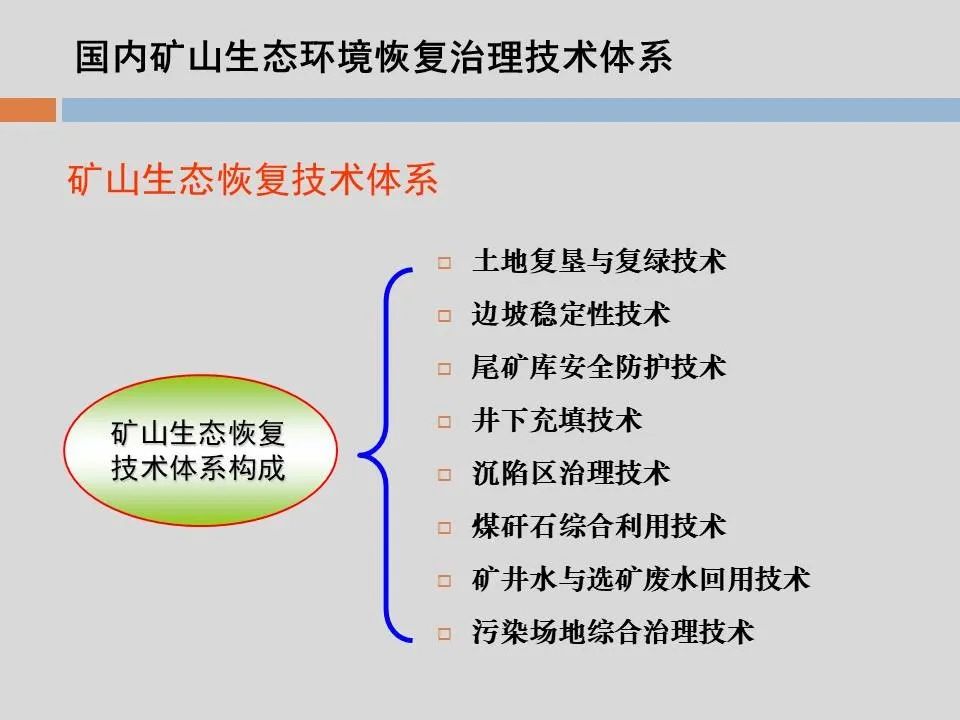 国内矿山生态环境恢复治理技术体系

矿山生态恢复技术体系

矿山生态恢复技术体系构成

□ 土地复垦与复绿技术
□ 边坡稳定性技术
□ 尾矿库安全防护技术
□ 井下充填技术
□ 沉陷区治理技术
□ 煤矸石综合利用技术
□ 矿井水与选矿废水回用技术
□ 污染场地综合治理技术